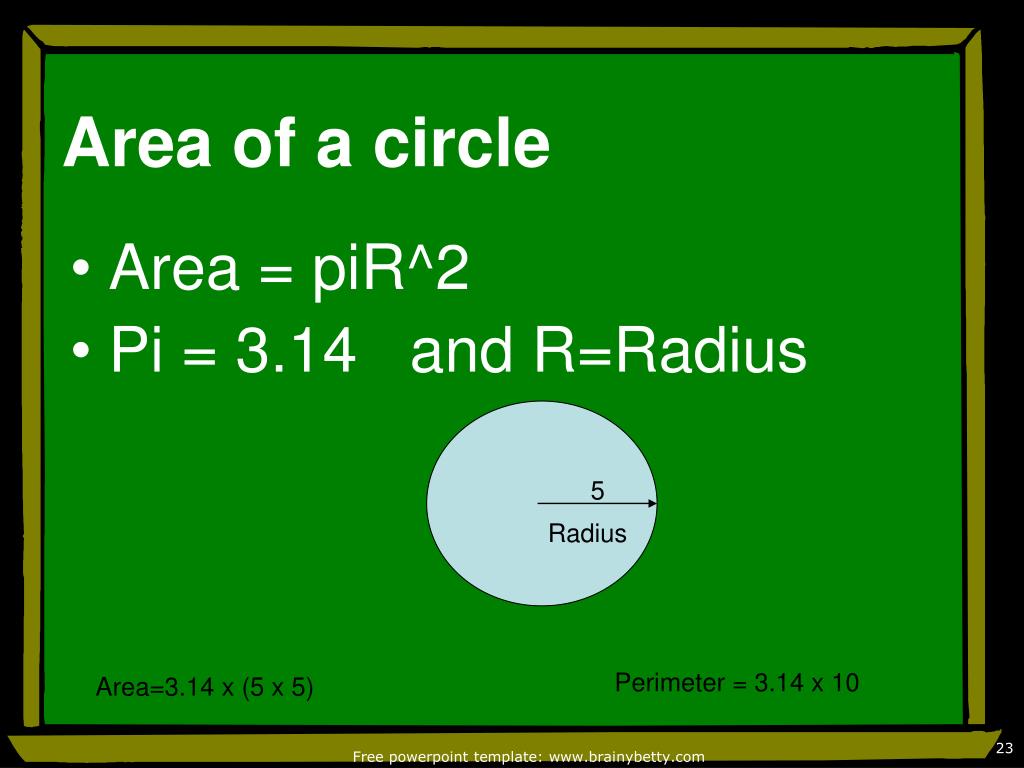 Area of a circle

• Area = piR^2
• Pi = 3.14 and R=Radius

5

Radius

Area=3.14 x (5 x 5)

Perimeter = 3.14 x 10

Free powerpoint template: www.brainybetty.com

23